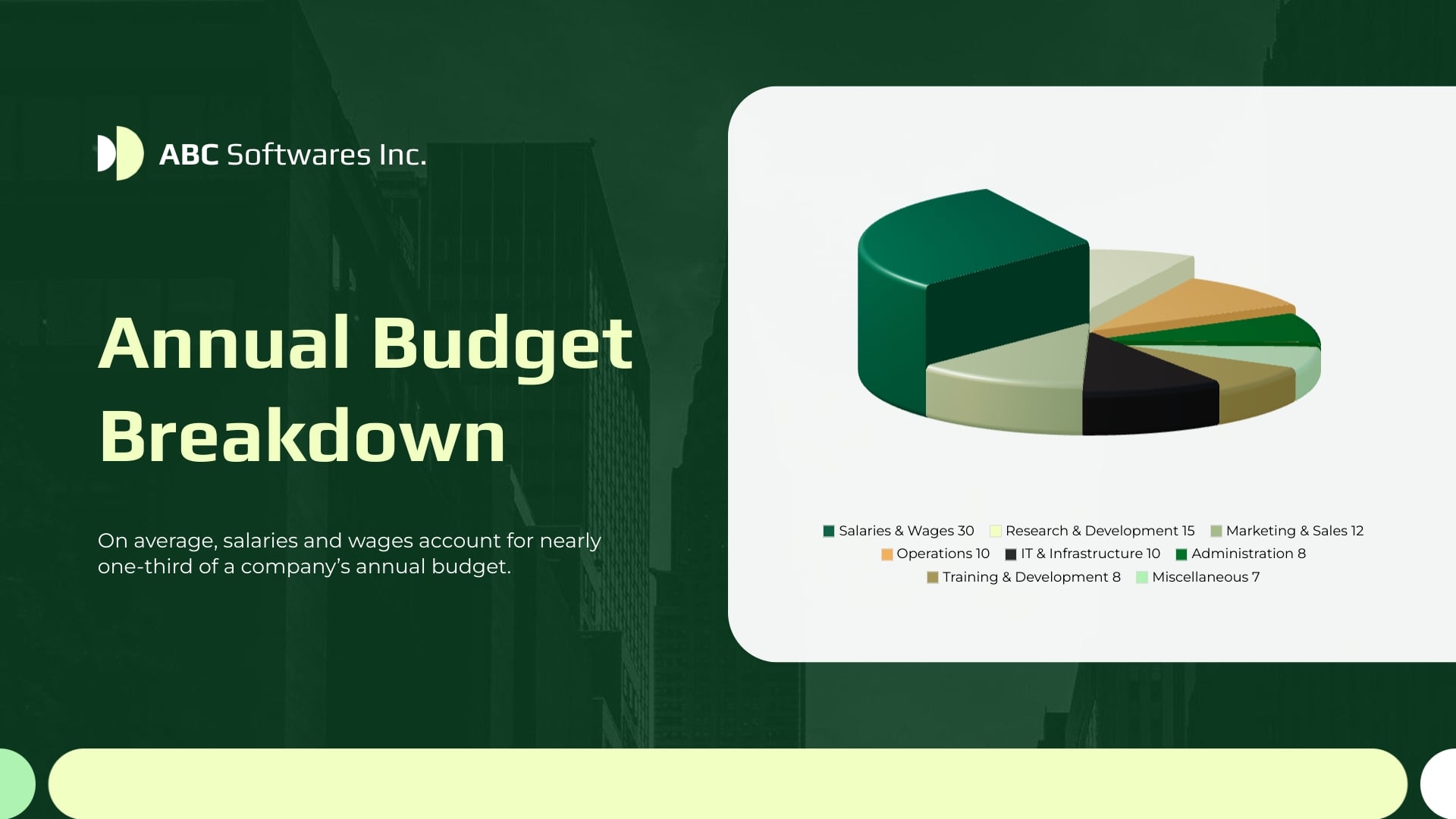 ABC Softwares Inc.

Annual Budget Breakdown

On average, salaries and wages account for nearly one-third of a company's annual budget.

Salaries & Wages 30
Research & Development 15
Marketing & Sales 12
Operations 10
IT & Infrastructure 10
Administration 8
Training & Development 8
Miscellaneous 7